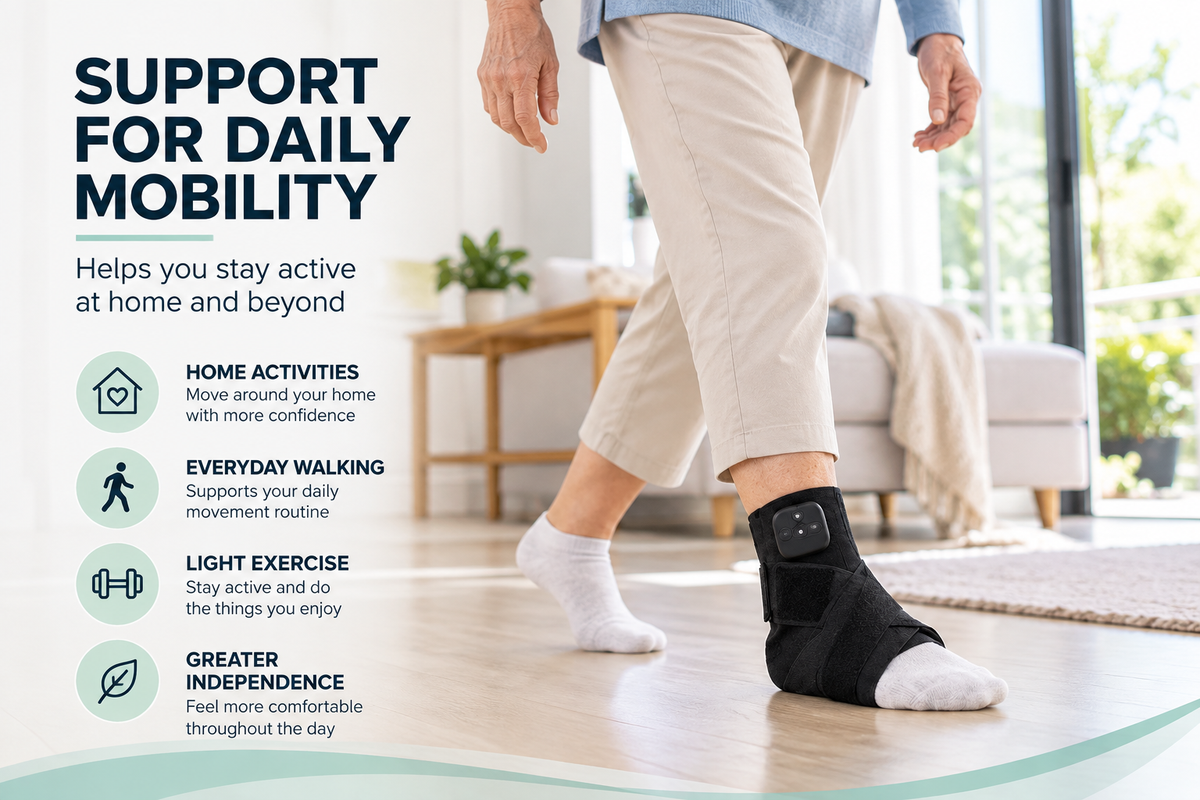 SUPPORT FOR DAILY MOBILITY

Helps you stay active at home and beyond

HOME ACTIVITIES
Move around your home with more confidence

EVERYDAY WALKING
Supports your daily movement routine

LIGHT EXERCISE
Stay active and do the things you enjoy

GREATER INDEPENDENCE
Feel more comfortable throughout the day